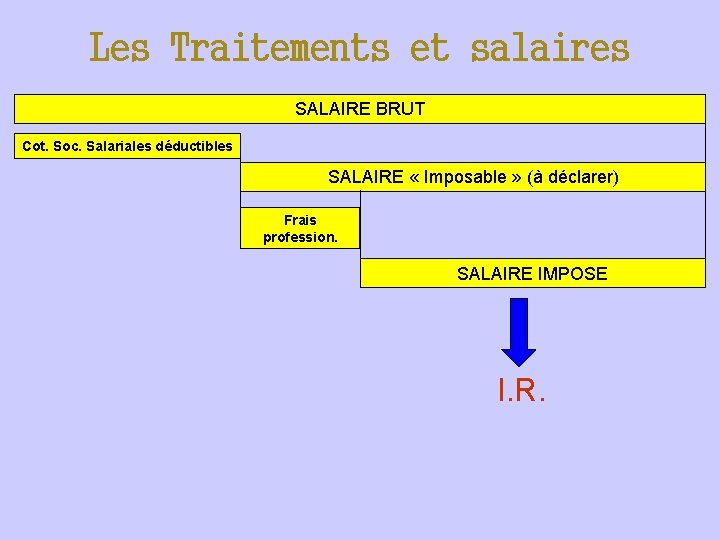 Les Traitements et salaires

SALAIRE BRUT

Cot. Soc. Salariales déductibles

SALAIRE « Imposable » (à déclarer)

Frais profession.

SALAIRE IMPOSE

I.R.